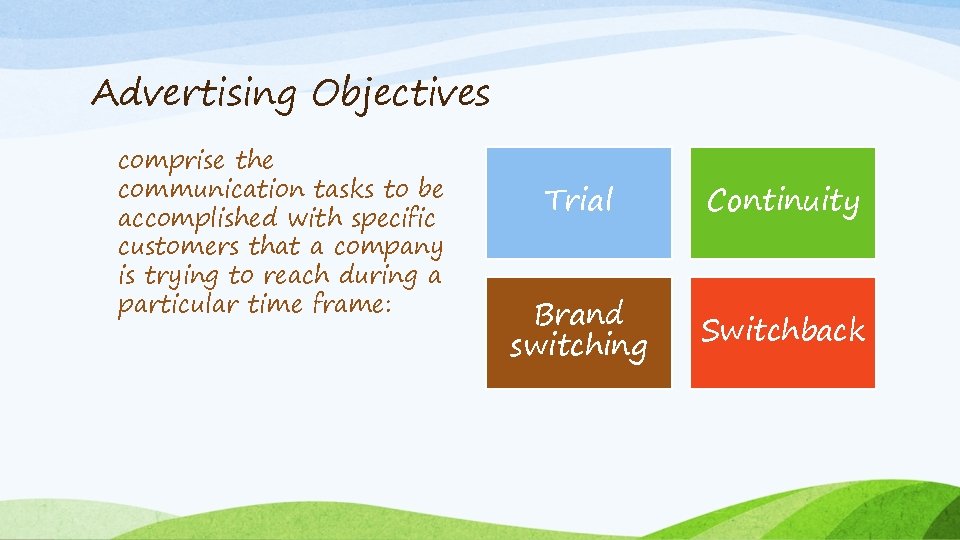 Advertising Objectives

comprise the communication tasks to be accomplished with specific customers that a company is trying to reach during a particular time frame:

Trial

Continuity

Brand switching

Switchback